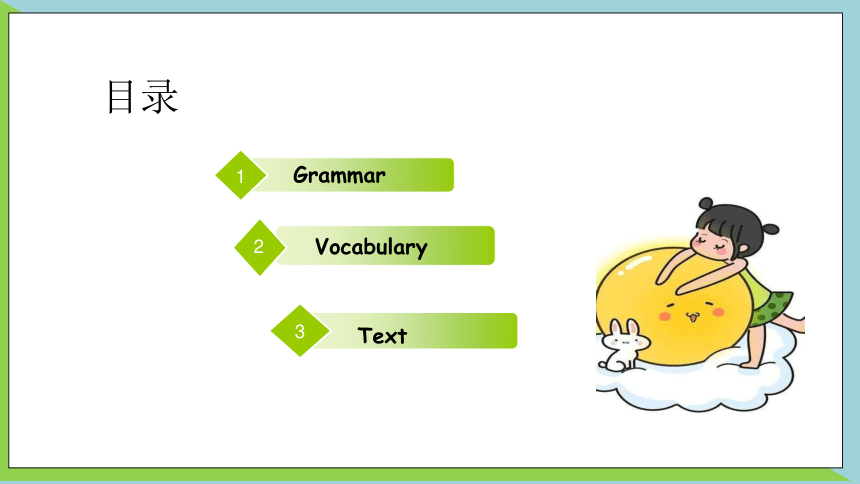 目录

1 Grammar

2 Vocabulary

3 Text